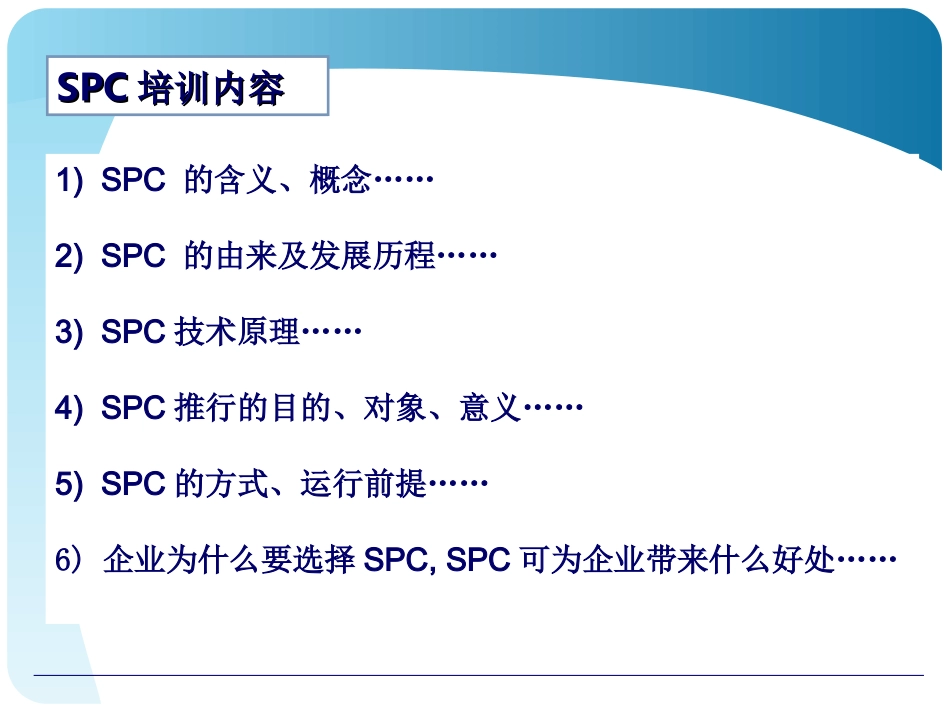 SPC 培训内容

1) SPC 的含义、概念……

2) SPC 的由来及发展历程……

3) SPC 技术原理……

4) SPC 推行的目的、对象、意义……

5) SPC 的方式、运行前提……

6) 企业为什么要选择 SPC, SPC 可为企业带来什么好处……